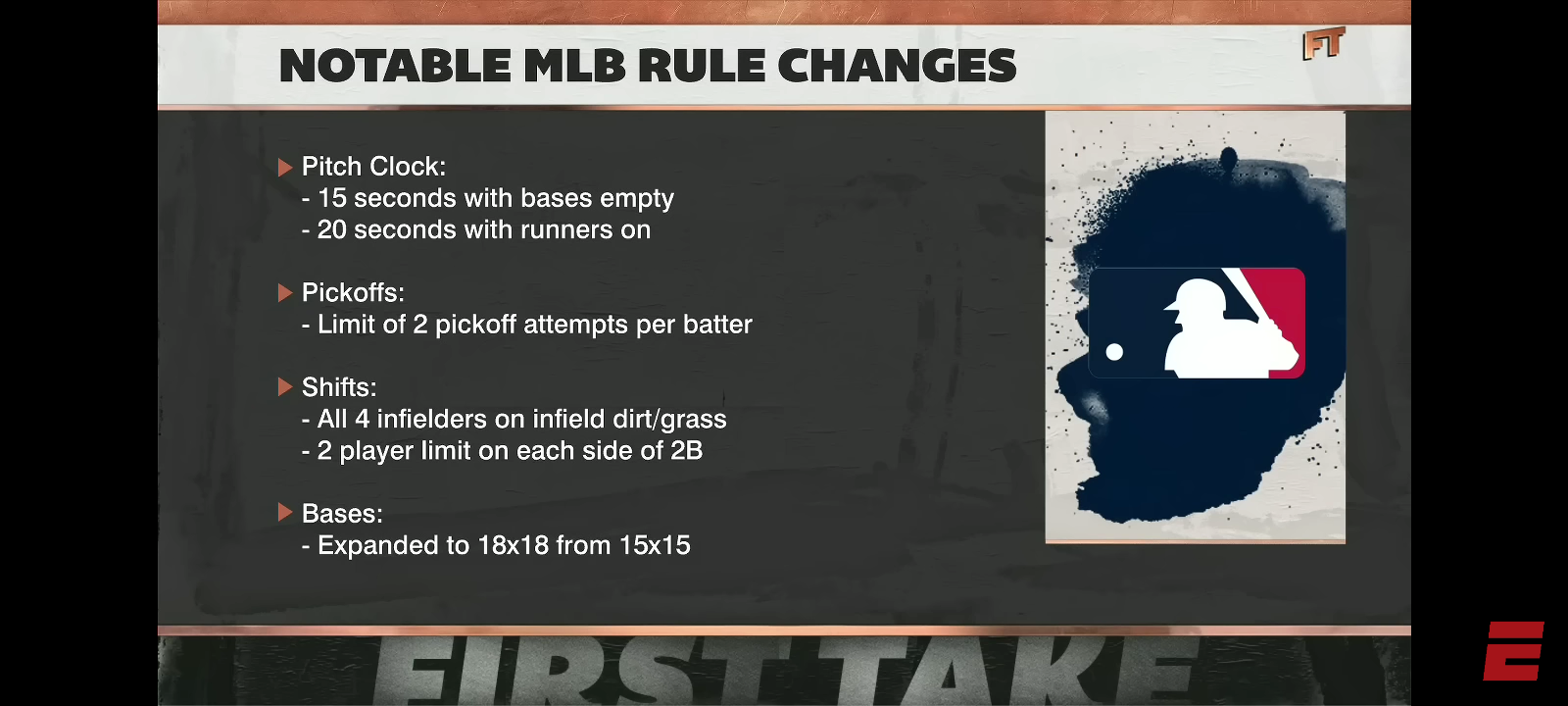 NOTABLE MLB RULE CHANGES

FT

Pitch Clock:
- 15 seconds with bases empty
- 20 seconds with runners on

Pickoffs:
- Limit of 2 pickoff attempts per batter

Shifts:
- All 4 infielders on infield dirt/grass
- 2 player limit on each side of 2B

Bases:
- Expanded to 18x18 from 15x15

FIRST TAKE

E